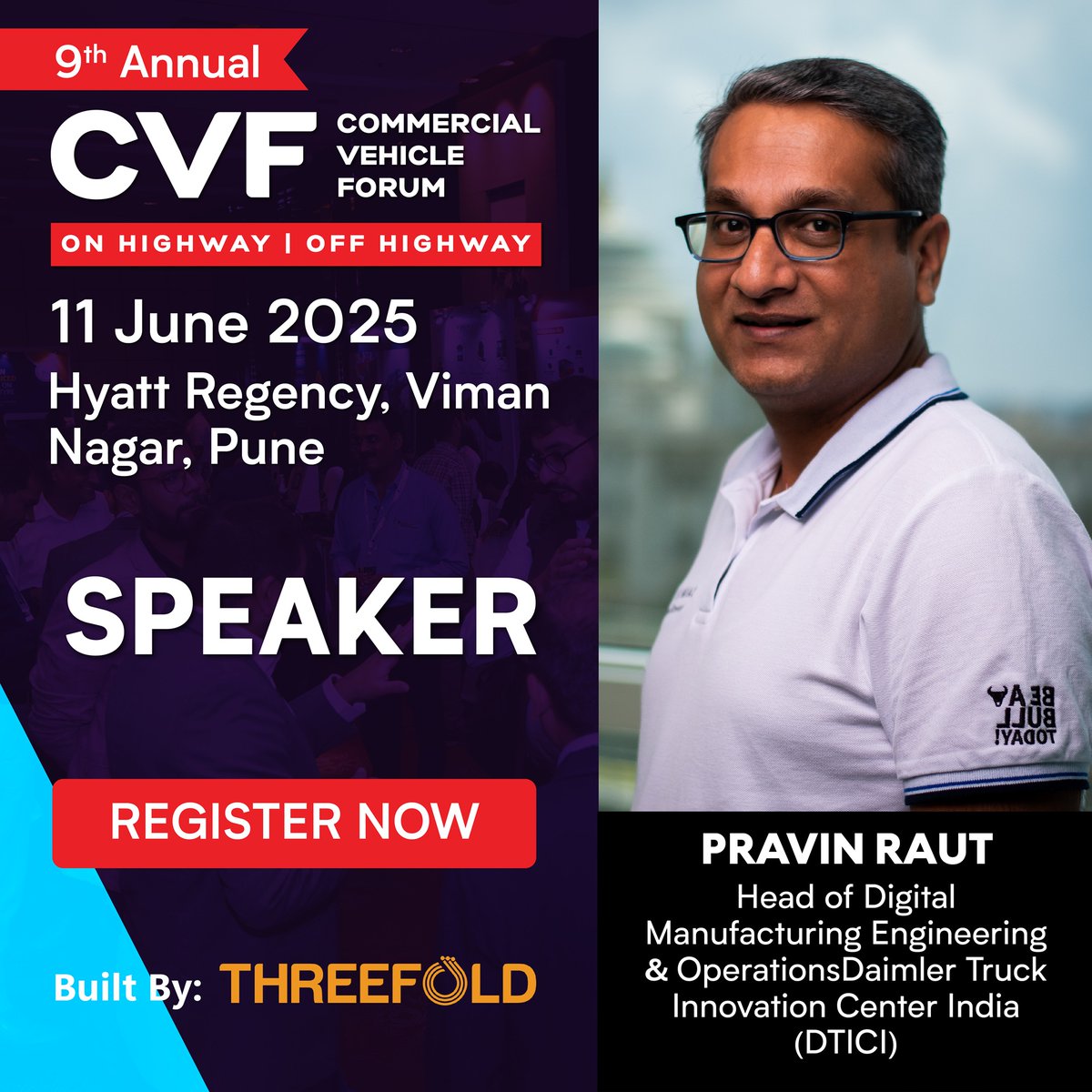 9th Annual

CVF COMMERCIAL VEHICLE FORUM

ON HIGHWAY | OFF HIGHWAY

11 June 2025

Hyatt Regency, Viman Nagar, Pune

SPEAKER

REGISTER NOW

Built By: THREEFOLD

BE A BULL TODAY!

PRAVIN RAUT

Head of Digital Manufacturing Engineering & OperationsDaimler Truck Innovation Center India (DTICI)